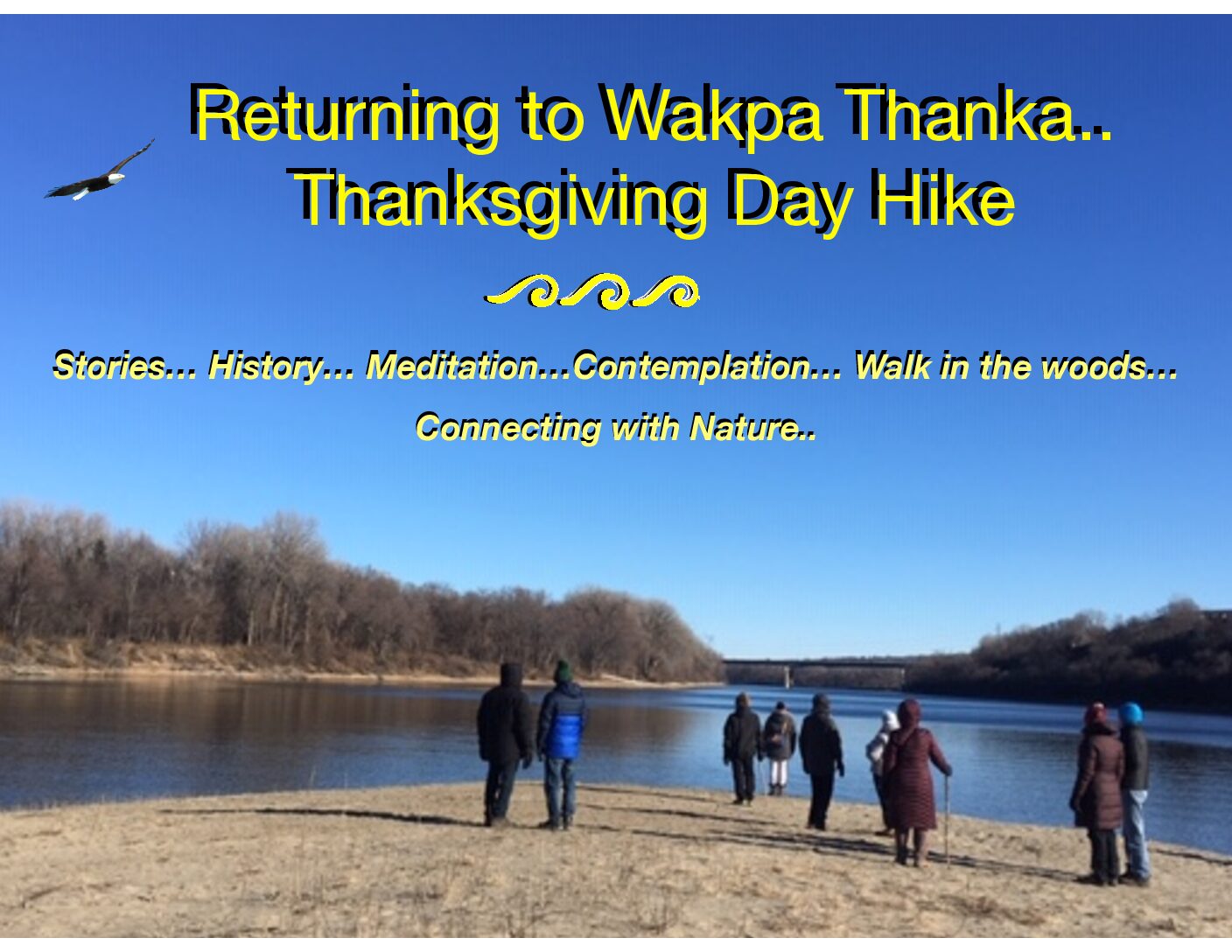 Returning to Wakpa Thanka..
Thanksgiving Day Hike

Stories… History… Meditation…Contemplation… Walk in the woods…
Connecting with Nature..